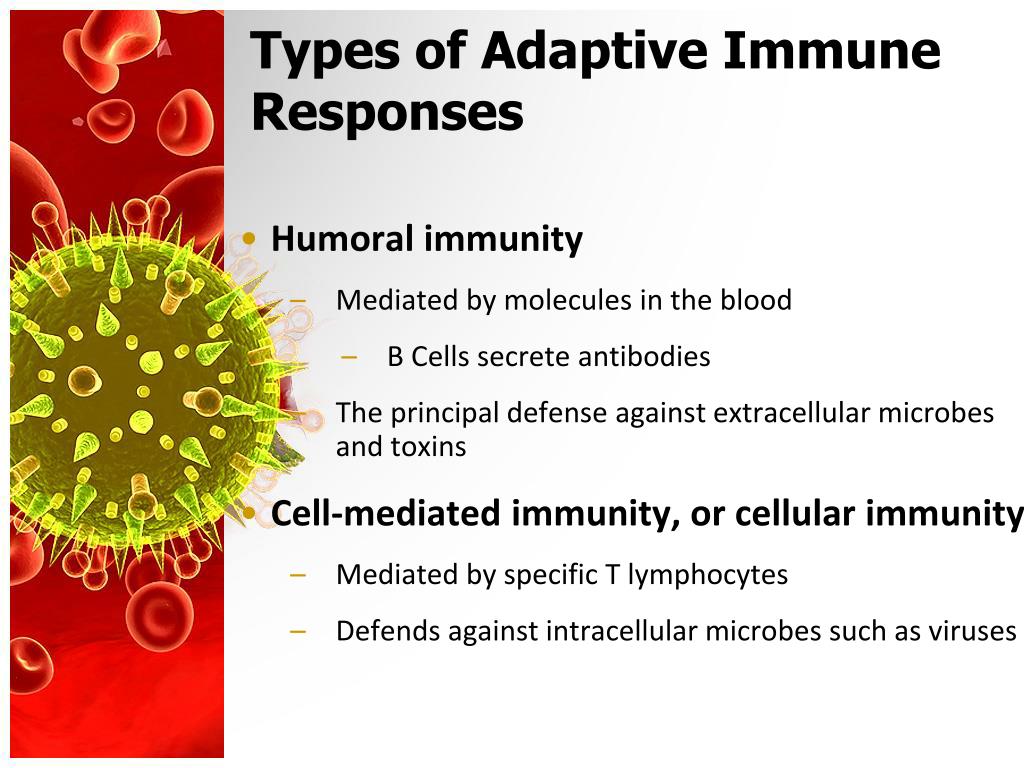 Types of Adaptive Immune Responses

• Humoral immunity
– Mediated by molecules in the blood
– B Cells secrete antibodies
– The principal defense against extracellular microbes and toxins

• Cell-mediated immunity, or cellular immunity
– Mediated by specific T lymphocytes
– Defends against intracellular microbes such as viruses